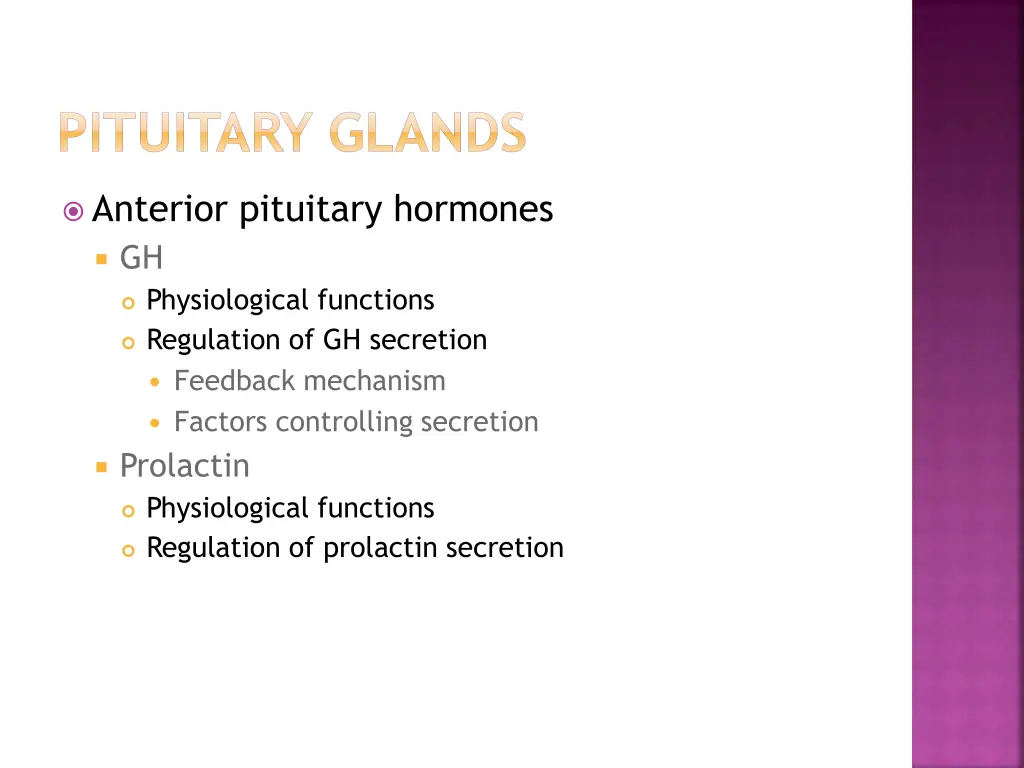 PITUITARY GLANDS

Anterior pituitary hormones
GH
Physiological functions
Regulation of GH secretion
Feedback mechanism
Factors controlling secretion
Prolactin
Physiological functions
Regulation of prolactin secretion